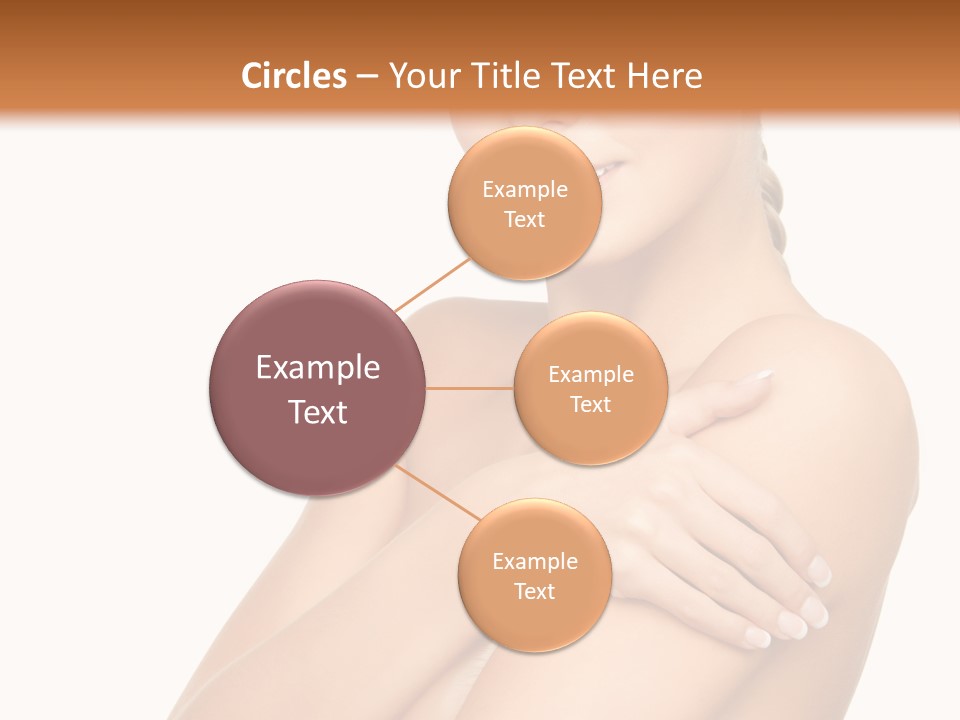 Circles – Your Title Text Here

Example Text

Example Text

Example Text

Example Text